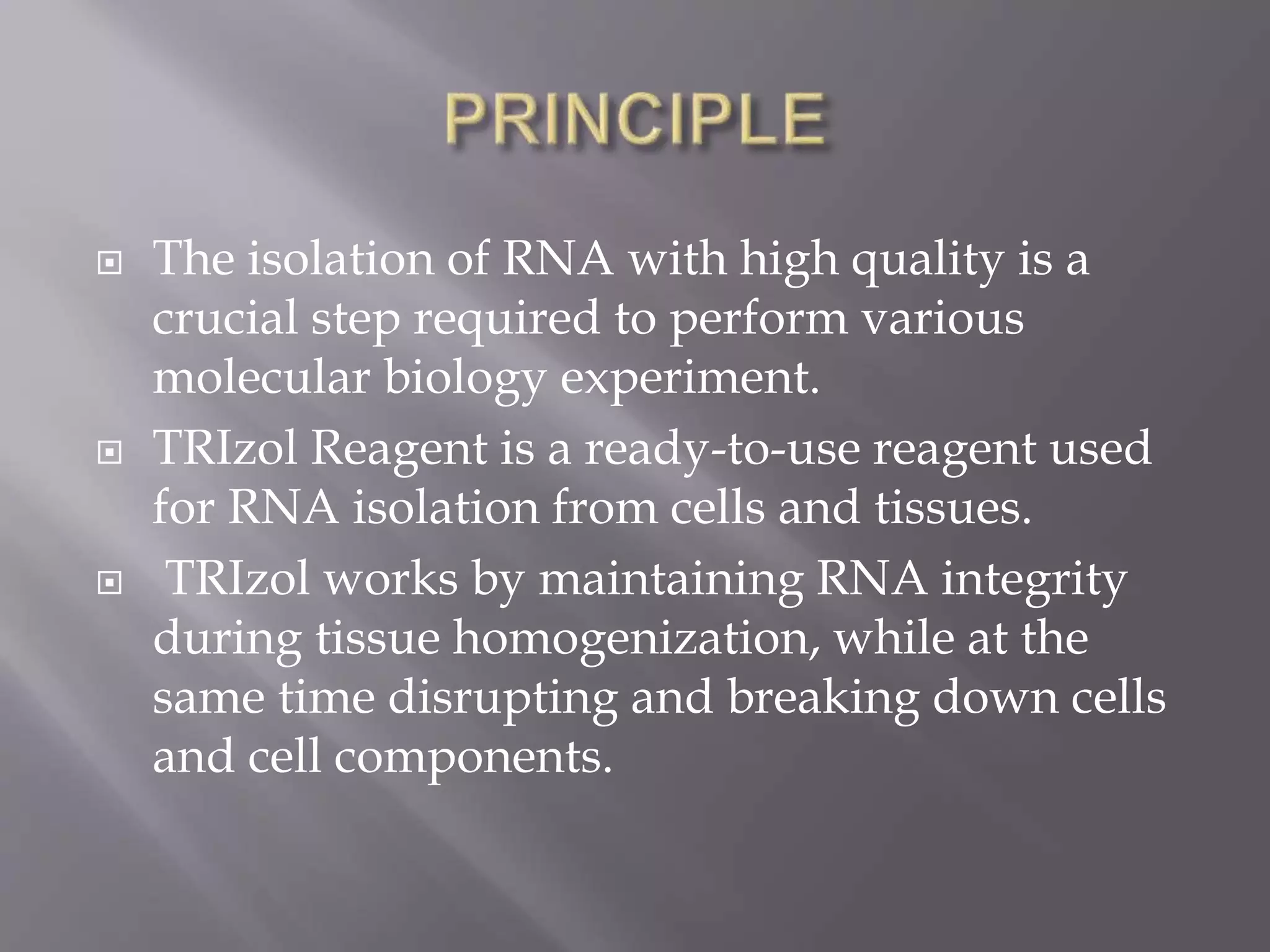 PRINCIPLE

The isolation of RNA with high quality is a crucial step required to perform various molecular biology experiment.

TRIzol Reagent is a ready-to-use reagent used for RNA isolation from cells and tissues.

TRIzol works by maintaining RNA integrity during tissue homogenization, while at the same time disrupting and breaking down cells and cell components.